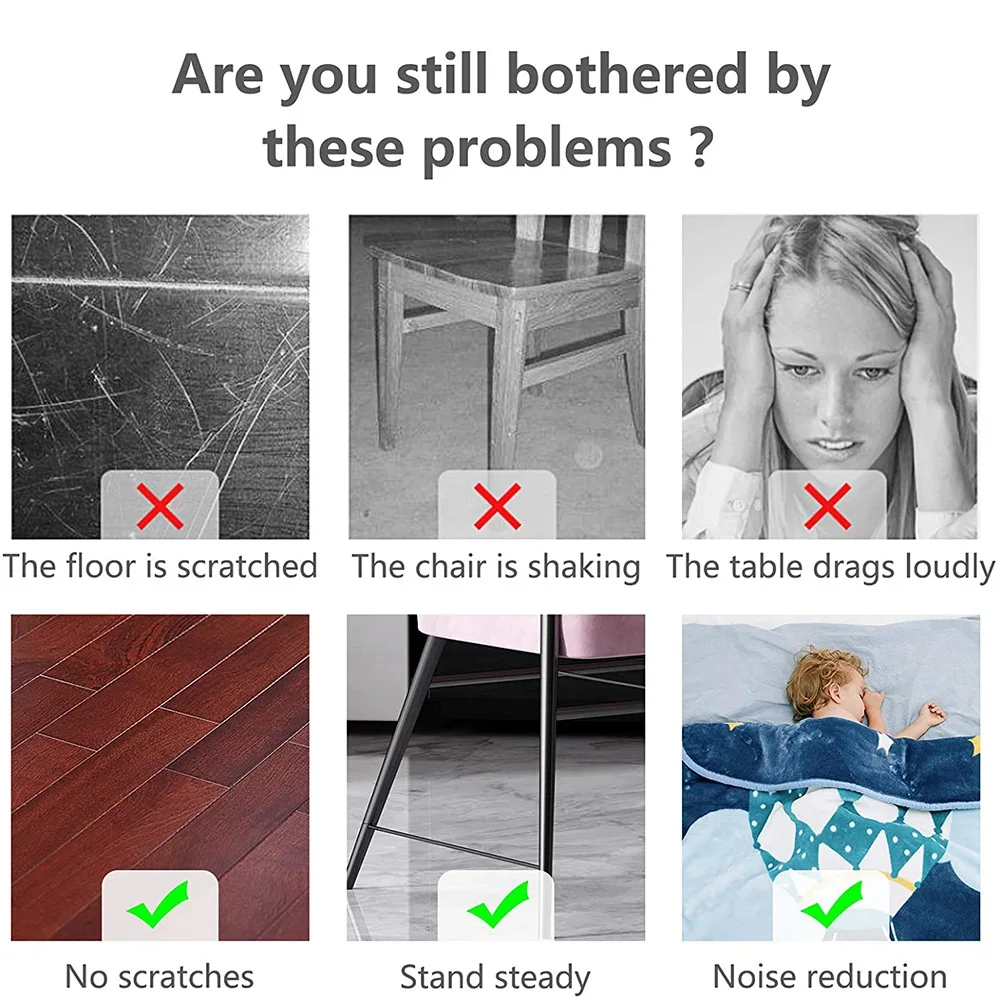 Are you still bothered by these problems ?

The floor is scratched

The chair is shaking

The table drags loudly

No scratches

Stand steady

Noise reduction